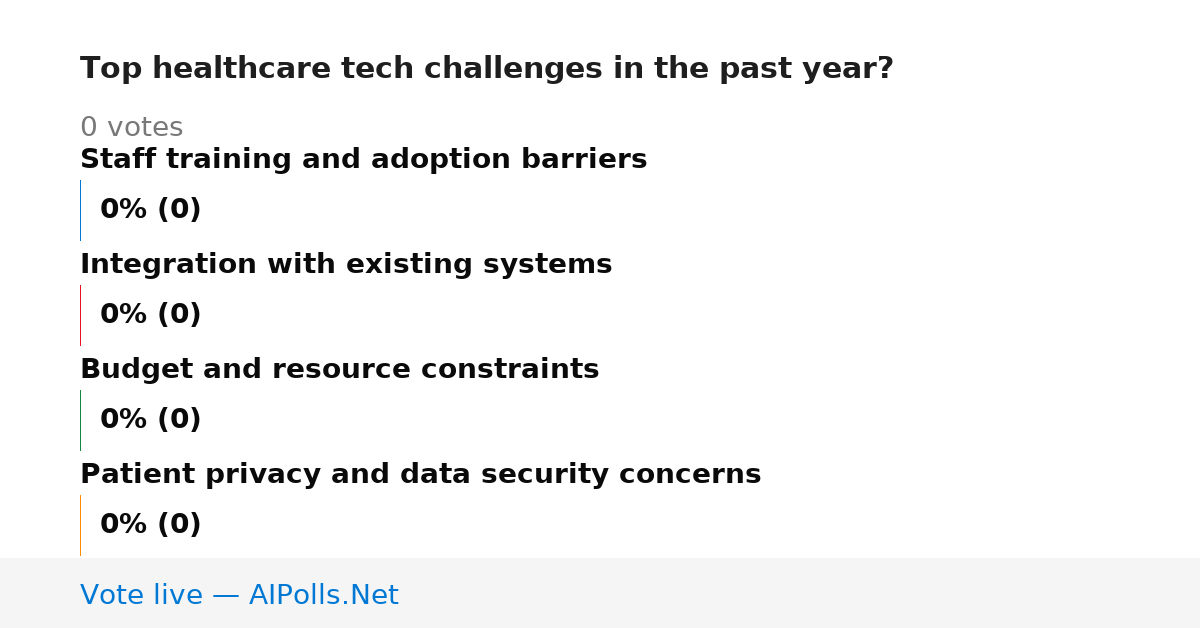 Top healthcare tech challenges in the past year?

0 votes

Staff training and adoption barriers

0% (0)

Integration with existing systems

0% (0)

Budget and resource constraints

0% (0)

Patient privacy and data security concerns

0% (0)

Vote live — AIPolls.Net